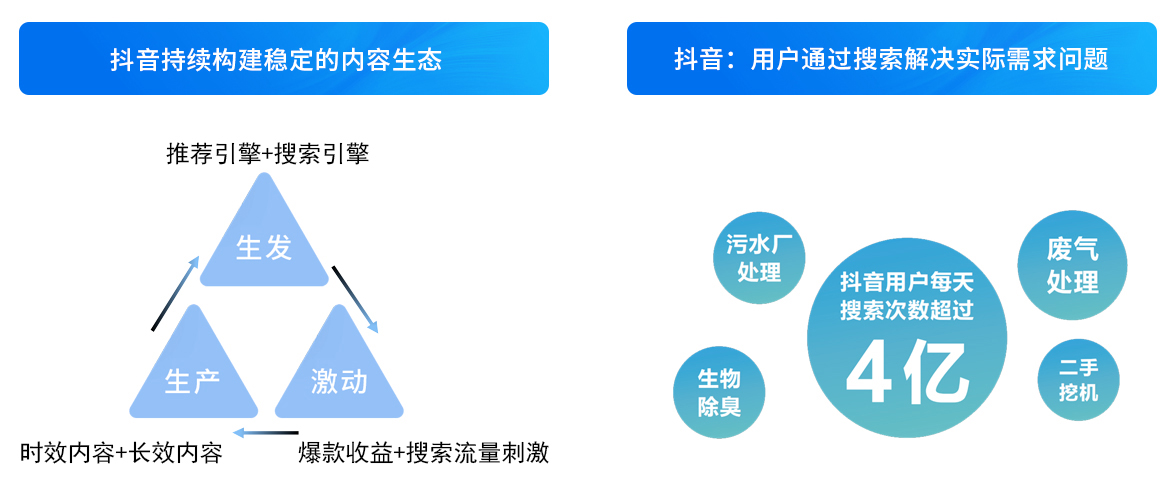 抖音持续构建稳定的内容生态

推荐引擎+搜索引擎

生发

生产

激动

时效内容+长效内容

爆款收益+搜索流量刺激

抖音：用户通过搜索解决实际需求问题

污水厂处理

废气处理

抖音用户每天搜索次数超过

4亿

生物除臭

二手挖机